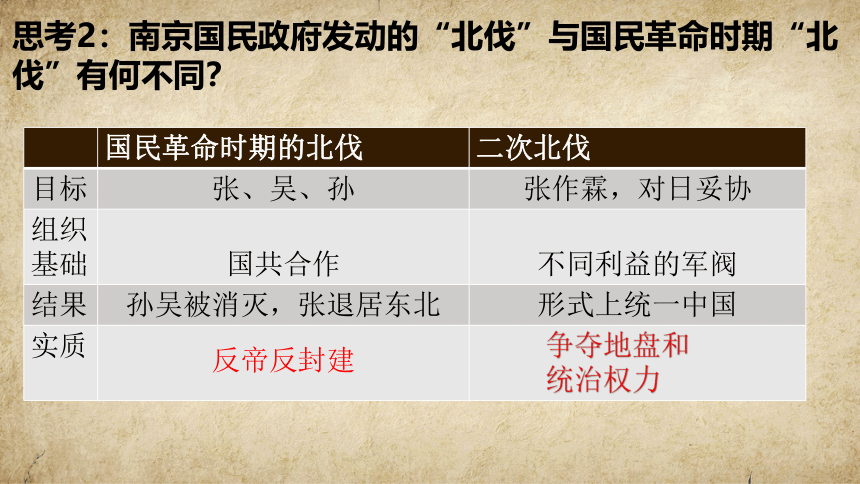 思考2：南京国民政府发动的“北伐”与国民革命时期“北伐”有何不同？

| | 国民革命时期的北伐 | 二次北伐 |
|---|---|---|
| 目标 | 张、吴、孙 | 张作霖，对日妥协 |
| 组织基础 | 国共合作 | 不同利益的军阀 |
| 结果 | 孙吴被消灭，张退居东北 | 形式上统一中国 |
| 实质 | 反帝反封建 | 争夺地盘和统治权力 |